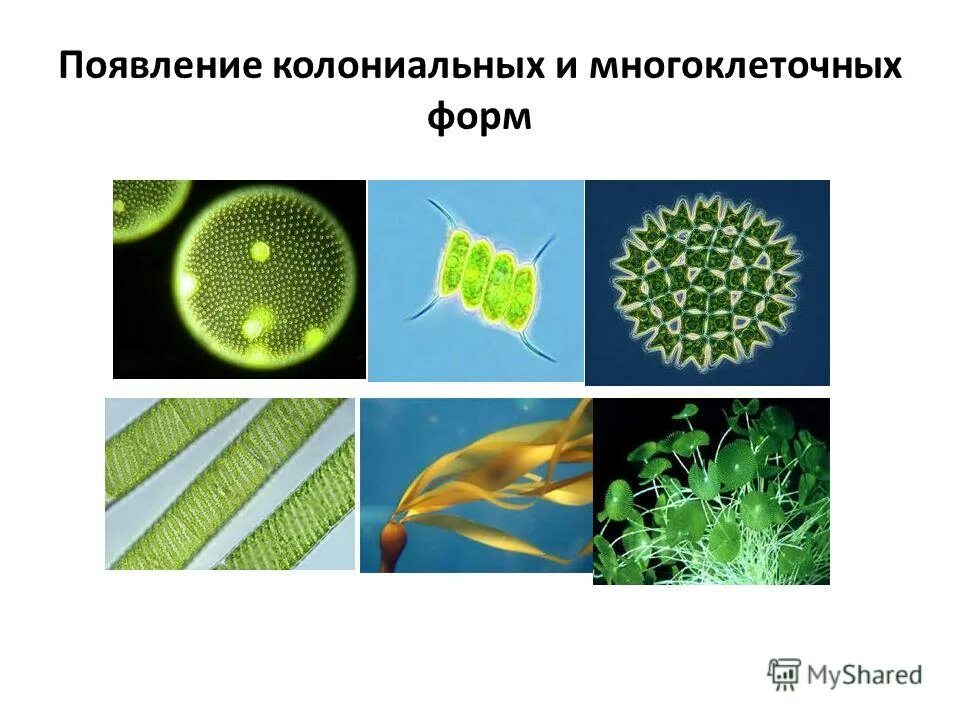 Появление колониальных и многоклеточных форм

MyShared